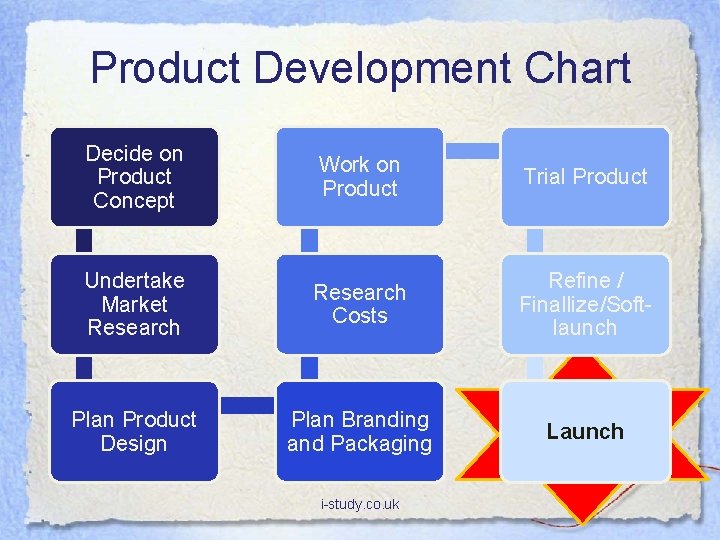 Product Development Chart

Decide on Product Concept

Undertake Market Research

Plan Product Design

Plan Branding and Packaging

Research Costs

Work on Product

Trial Product

Refine / Finallize/Soft-launch

Launch

i-study.co.uk